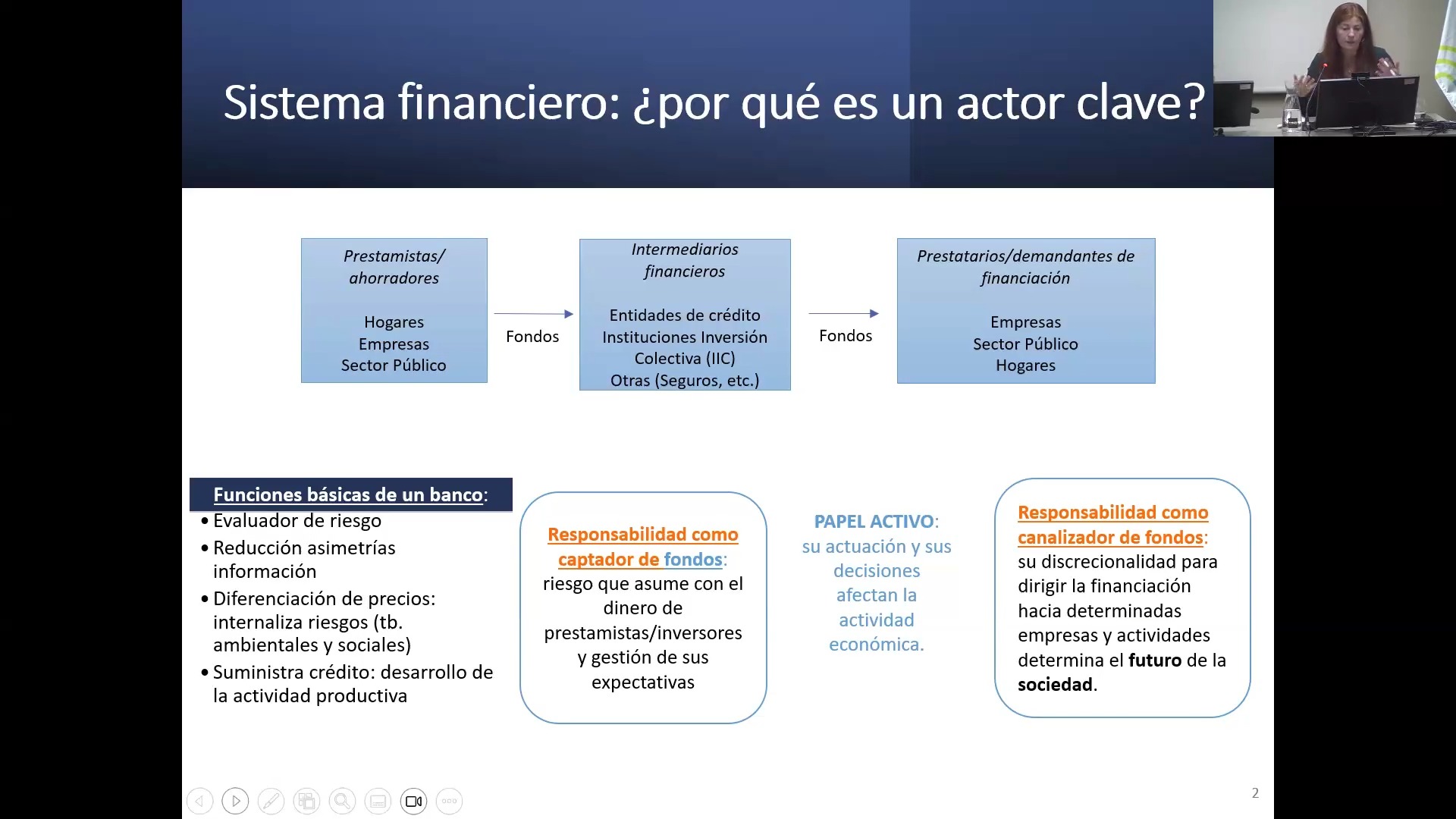 Sistema financiero: ¿por qué es un actor clave?

Prestamistas/ ahorradores

Hogares
Empresas
Sector Público

Fondos

Intermediarios financieros

Entidades de crédito
Instituciones Inversión Colectiva (IIC)
Otras (Seguros, etc.)

Fondos

Prestatarios/demandantes de financiación

Empresas
Sector Público
Hogares

Funciones básicas de un banco:
• Evaluador de riesgo
• Reducción asimetrías información
• Diferenciación de precios: internaliza riesgos (tb. ambientales y sociales)
• Suministra crédito: desarrollo de la actividad productiva

Responsabilidad como captador de fondos: riesgo que asume con el dinero de prestamistas/inversores y gestión de sus expectativas

PAPEL ACTIVO: su actuación y sus decisiones afectan la actividad económica.

Responsabilidad como canalizador de fondos: su discrecionalidad para dirigir la financiación hacia determinadas empresas y actividades determina el futuro de la sociedad.

2